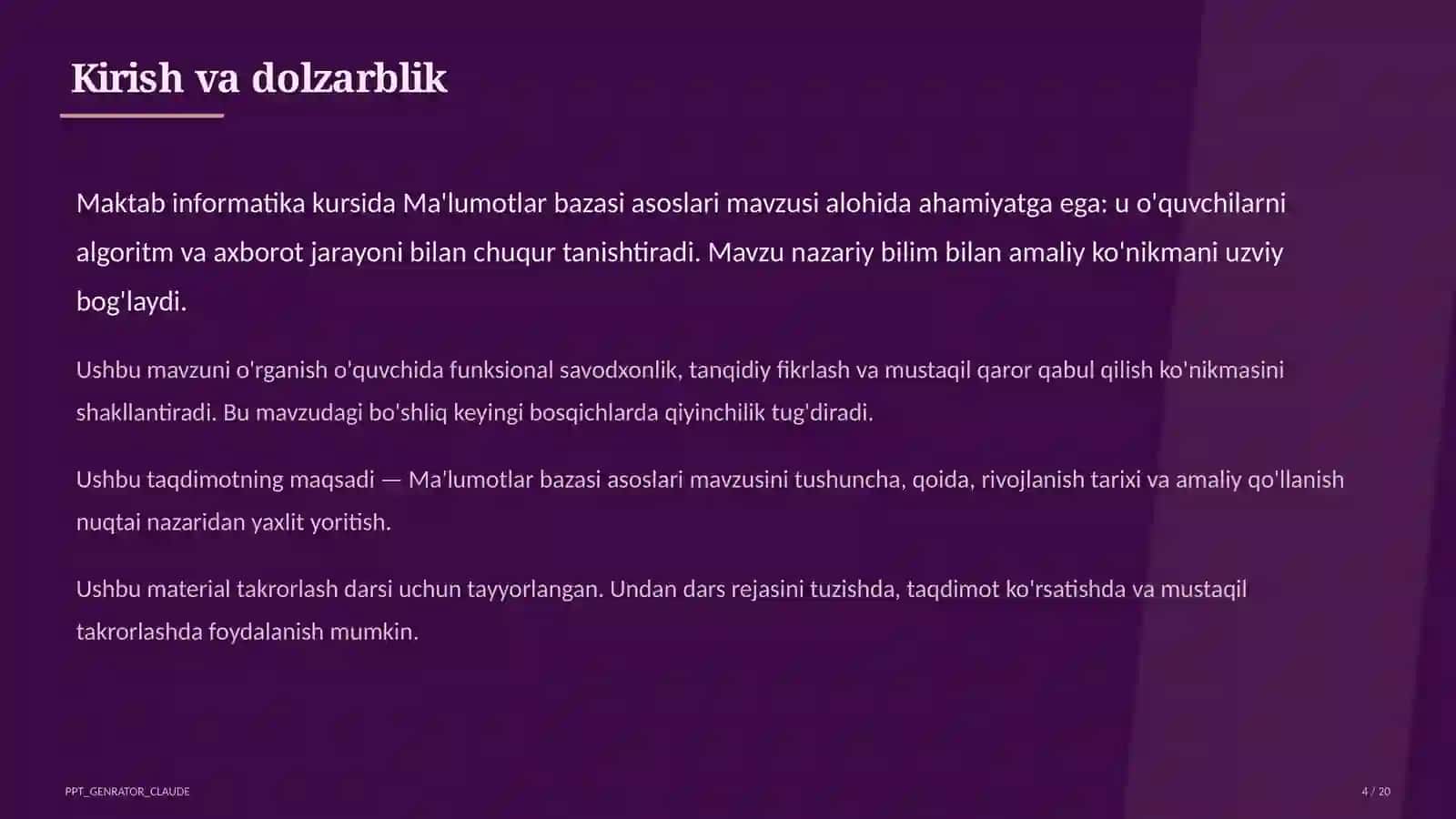 Kirish va dolzarblik

Maktab informatika kursida Ma'lumotlar bazasi asoslari mavzusi alohida ahamiyatga ega: u o'quvchilarni algoritm va axborot jarayoni bilan chuqur tanishtiradi. Mavzu nazariy bilim bilan amaliy ko'nikmani uzviy bog'laydi.

Ushbu mavzuni o'rganish o'quvchida funksional savodxonlik, tanqidiy fikrlash va mustaqil qaror qabul qilish ko'nikmasini shakllantiradi. Bu mavzudagi bo'shliq keyingi bosqichlarda qiyinchilik tug'diradi.

Ushbu taqdimotning maqsadi — Ma'lumotlar bazasi asoslari mavzusini tushuncha, qoida, rivojlanish tarixi va amaliy qo'llanish nuqtai nazaridan yaxlit yoritish.

Ushbu material takrorlash darsi uchun tayyorlangan. Undan dars rejasini tuzishda, taqdimot ko'rsatishda va mustaqil takrorlashda foydalanish mumkin.

PPT_GENRATOR_CLAUDE

4 / 20